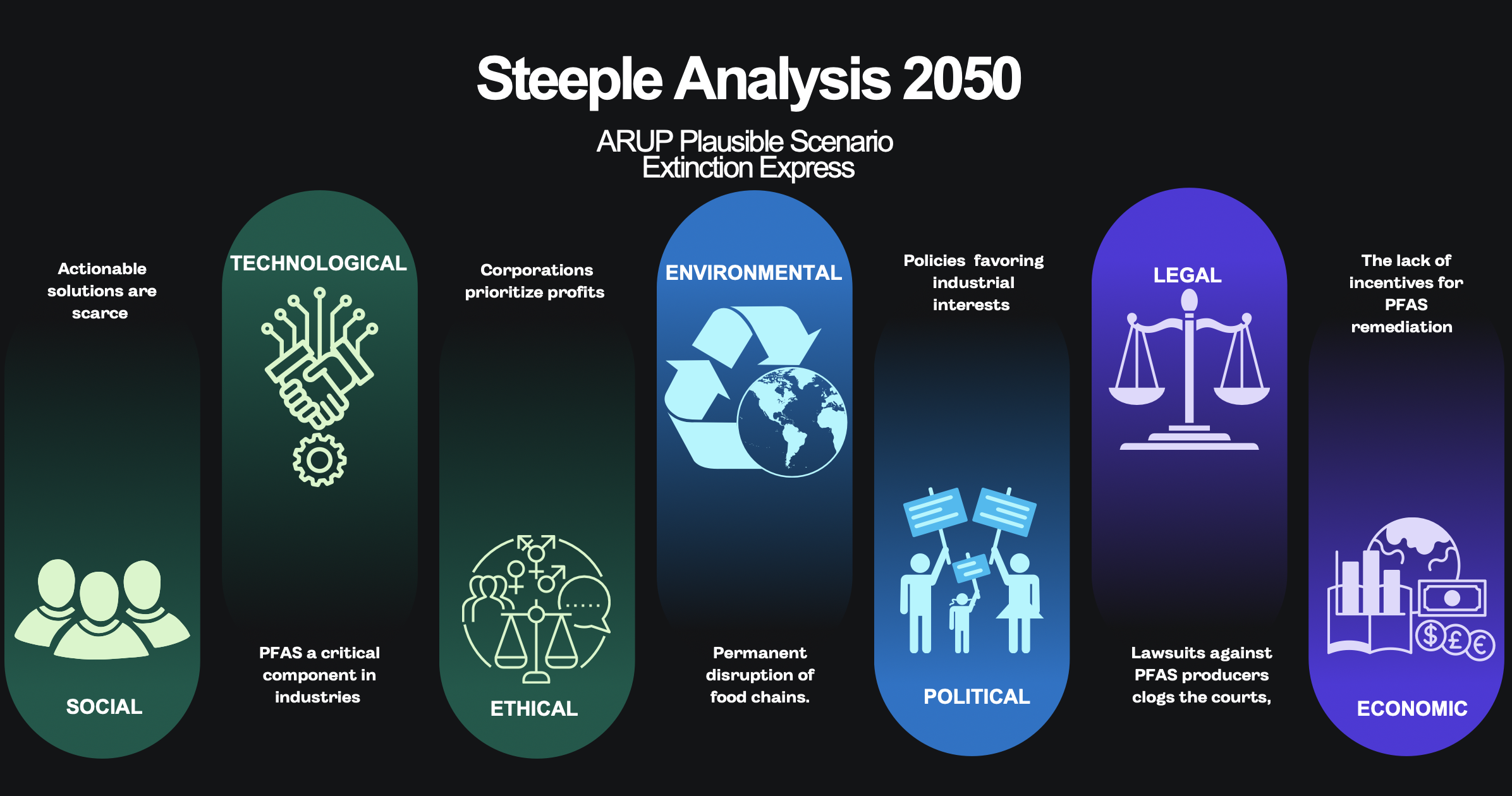 Steeple Analysis 2050

ARUP Plausible Scenario
Extinction Express

Actionable solutions are scarce

SOCIAL

TECHNOLOGICAL

PFAS a critical component in industries

Corporations prioritize profits

ETHICAL

ENVIRONMENTAL

Permanent disruption of food chains.

Policies favoring industrial interests

POLITICAL

LEGAL

Lawsuits against PFAS producers clogs the courts,

The lack of incentives for PFAS remediation

ECONOMIC